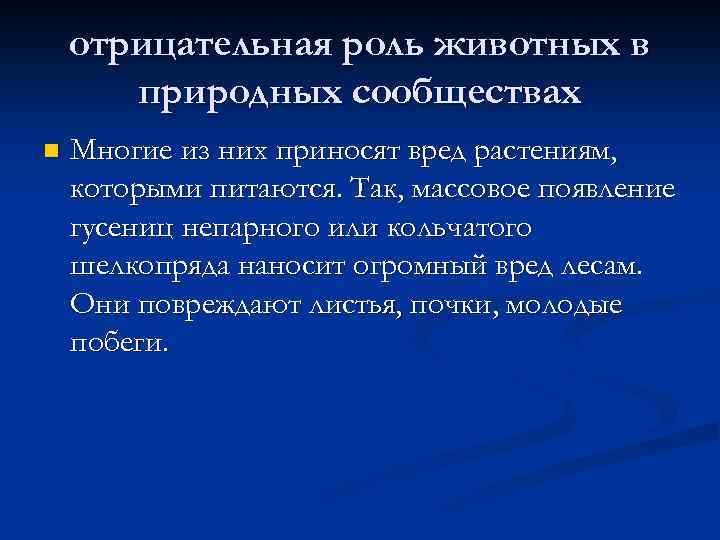 отрицательная роль животных в природных сообществах

Многие из них приносят вред растениям, которыми питаются. Так, массовое появление гусениц непарного или кольчатого шелкопряда наносит огромный вред лесам. Они повреждают листья, почки, молодые побеги.